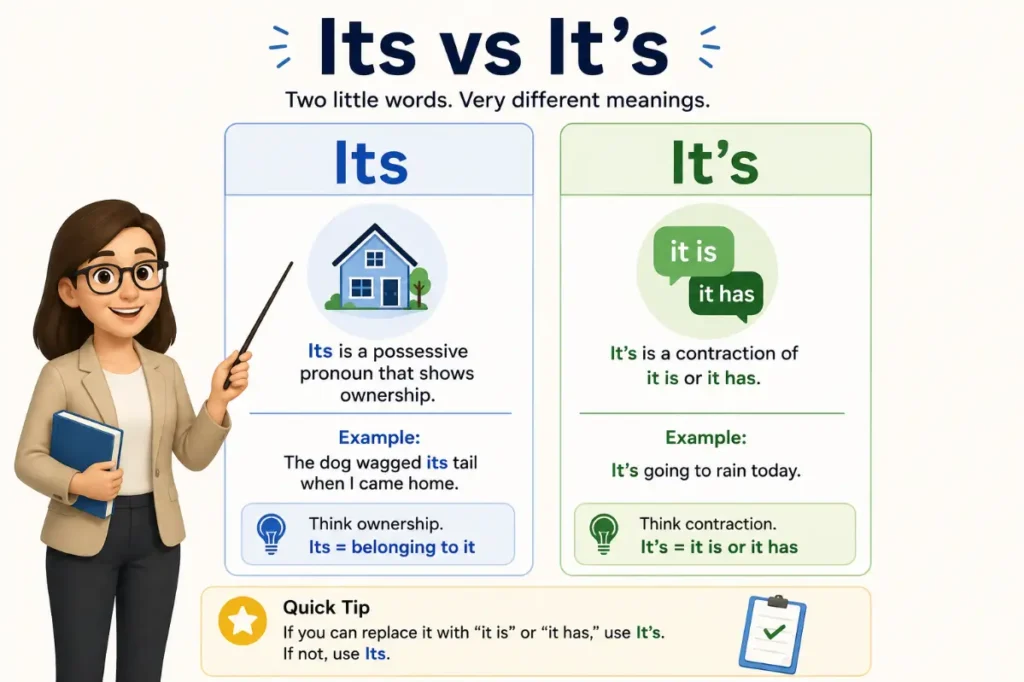 Its vs It’s

Two little words. Very different meanings.

Its

Its is a possessive pronoun that shows ownership.

Example:
The dog wagged its tail when I came home.

Think ownership.
Its = belonging to it

It’s

it is
it has

It’s is a contraction of it is or it has.

Example:
It’s going to rain today.

Think contraction.
It’s = it is or it has

Quick Tip
If you can replace it with “it is” or “it has,” use It’s.
If not, use Its.